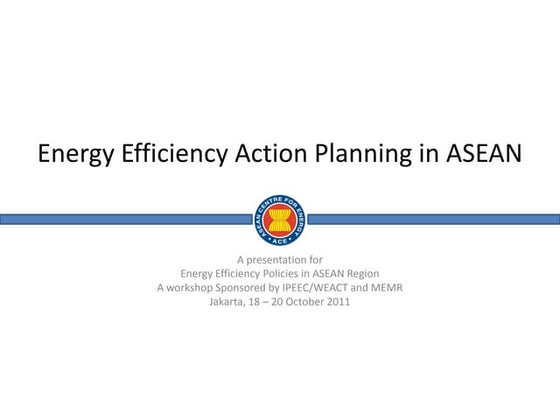 Energy Efficiency Action Planning in ASEAN

ASEAN CENTRE FOR ENERGY
ACE

A presentation for
Energy Efficiency Policies in ASEAN Region
A workshop Sponsored by IPEEC/WEACT and MEMR
Jakarta, 18 – 20 October 2011